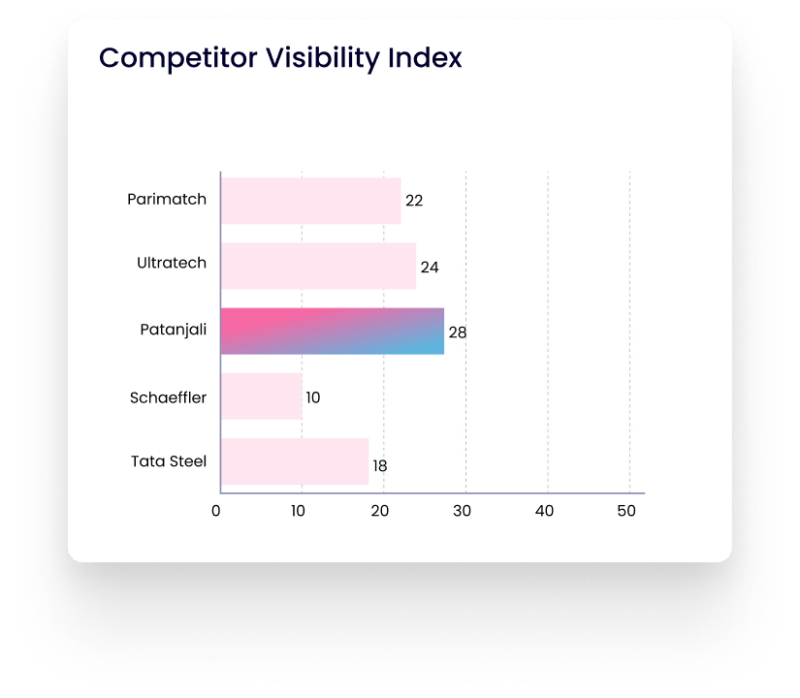 Competitor Visibility Index

Parimatch 22
Ultratech 24
Patanjali 28
Schaeffler 10
Tata Steel 18

0 10 20 30 40 50